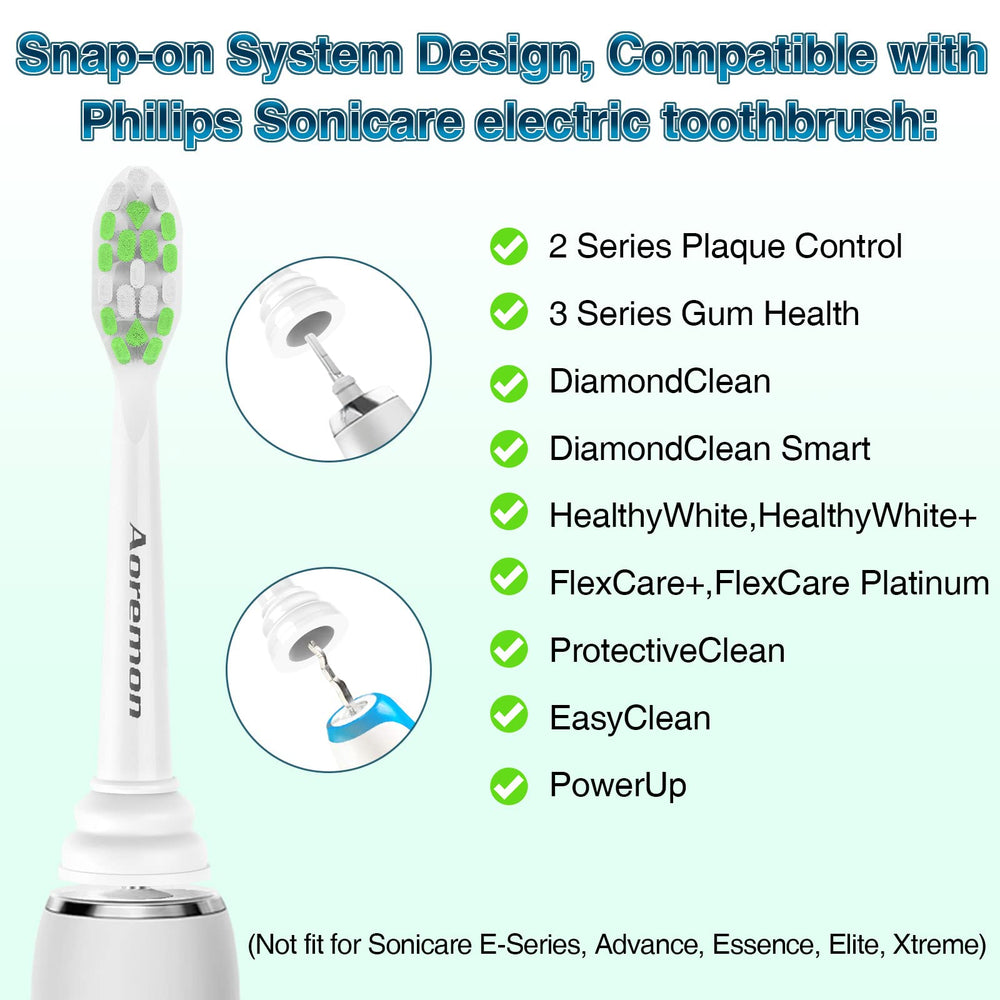 Snap-on System Design, Compatible with Philips Sonicare electric toothbrush:

Aoremon

2 Series Plaque Control
3 Series Gum Health
DiamondClean
DiamondClean Smart
HealthyWhite,HealthyWhite+
FlexCare+,FlexCare Platinum
ProtectiveClean
EasyClean
PowerUp

(Not fit for Sonicare E-Series, Advance, Essence, Elite, Xtreme)